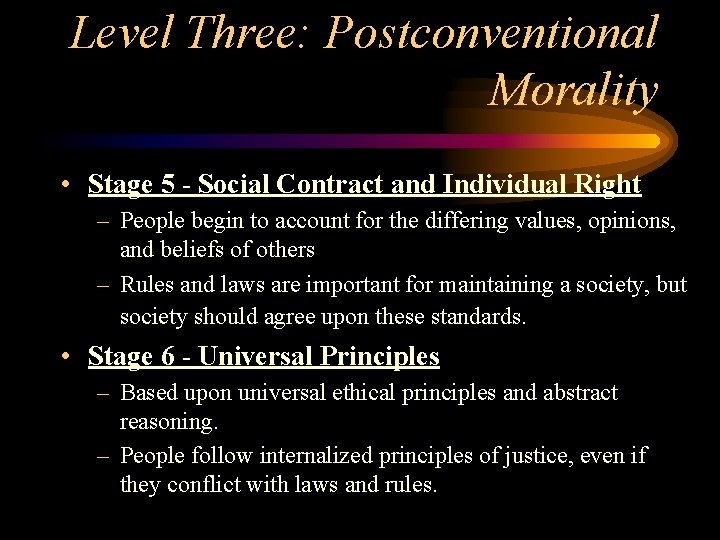 Level Three: Postconventional Morality

• Stage 5 - Social Contract and Individual Right
– People begin to account for the differing values, opinions, and beliefs of others
– Rules and laws are important for maintaining a society, but society should agree upon these standards.

• Stage 6 - Universal Principles
– Based upon universal ethical principles and abstract reasoning.
– People follow internalized principles of justice, even if they conflict with laws and rules.